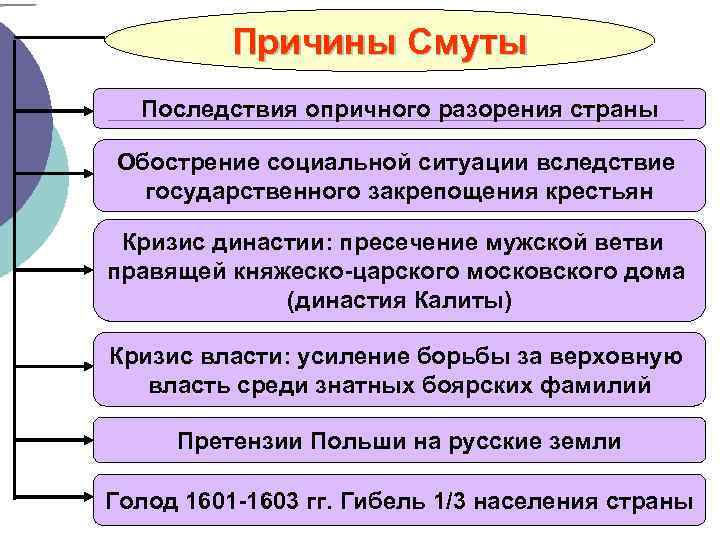 Причины Смуты

Последствия опричного разорения страны

Обострение социальной ситуации вследствие государственного закрепощения крестьян

Кризис династии: пресечение мужской ветви правящей княжеско-царского московского дома (династия Калиты)

Кризис власти: усиление борьбы за верховную власть среди знатных боярских фамилий

Претензии Польши на русские земли

Голод 1601-1603 гг. Гибель 1/3 населения страны